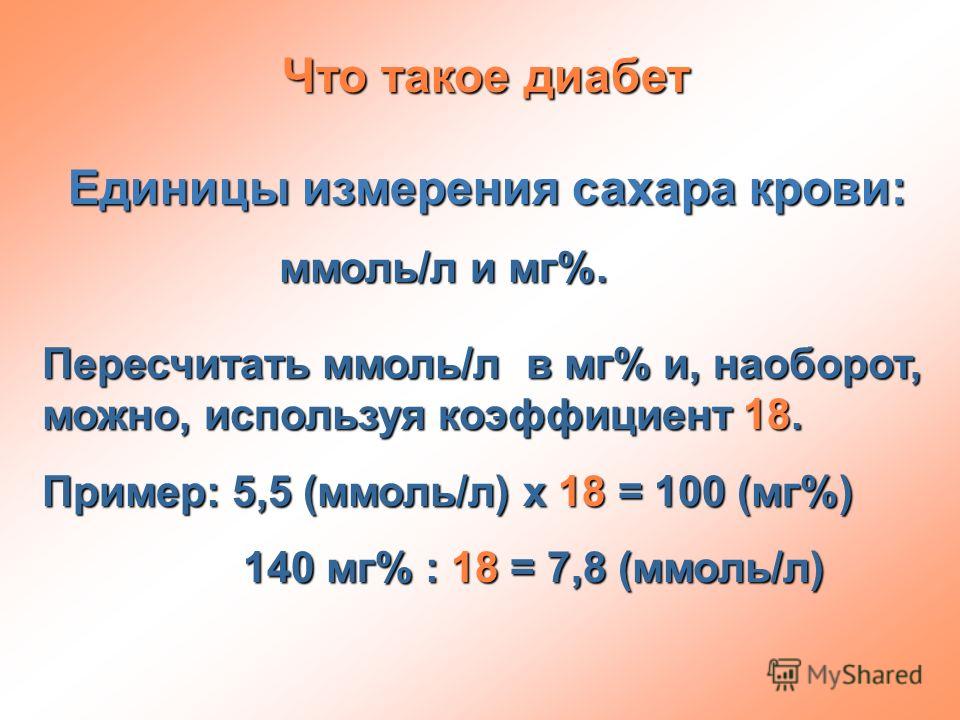 Что такое диабет

Единицы измерения сахара крови:

ммоль/л и мг%.

Пересчитать ммоль/л в мг% и, наоборот, можно, используя коэффициент 18.

Пример: 5,5 (ммоль/л) х 18 = 100 (мг%)

140 мг% : 18 = 7,8 (ммоль/л)

MyShared